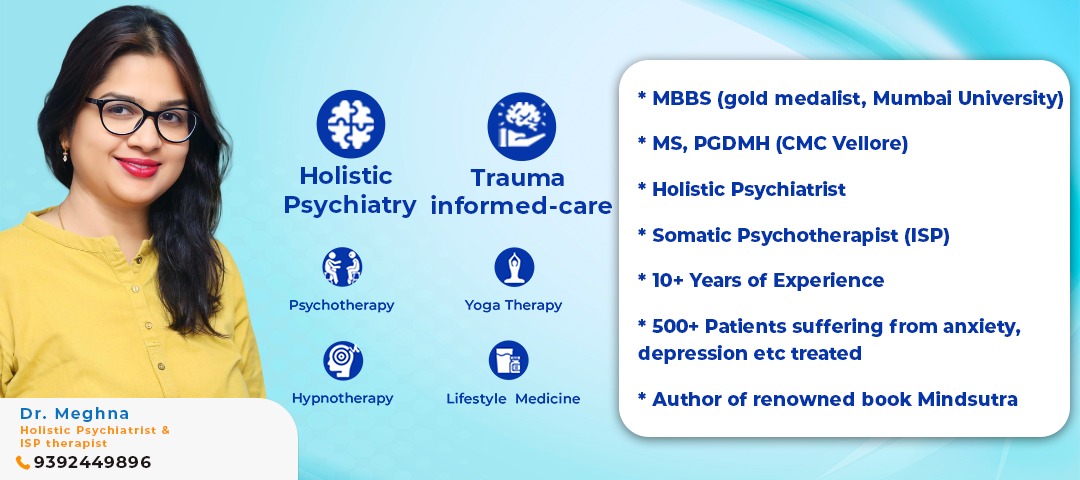 Holistic Psychiatry

Trauma informed-care

Psychotherapy

Yoga Therapy

Hypnotherapy

Lifestyle Medicine

* MBBS (gold medalist, Mumbai University)

* MS, PGDMH (CMC Vellore)

* Holistic Psychiatrist

* Somatic Psychotherapist (ISP)

* 10+ Years of Experience

* 500+ Patients suffering from anxiety, depression etc treated

* Author of renowned book Mindsutra

Dr. Meghna
Holistic Psychiatrist & ISP therapist
9392449896